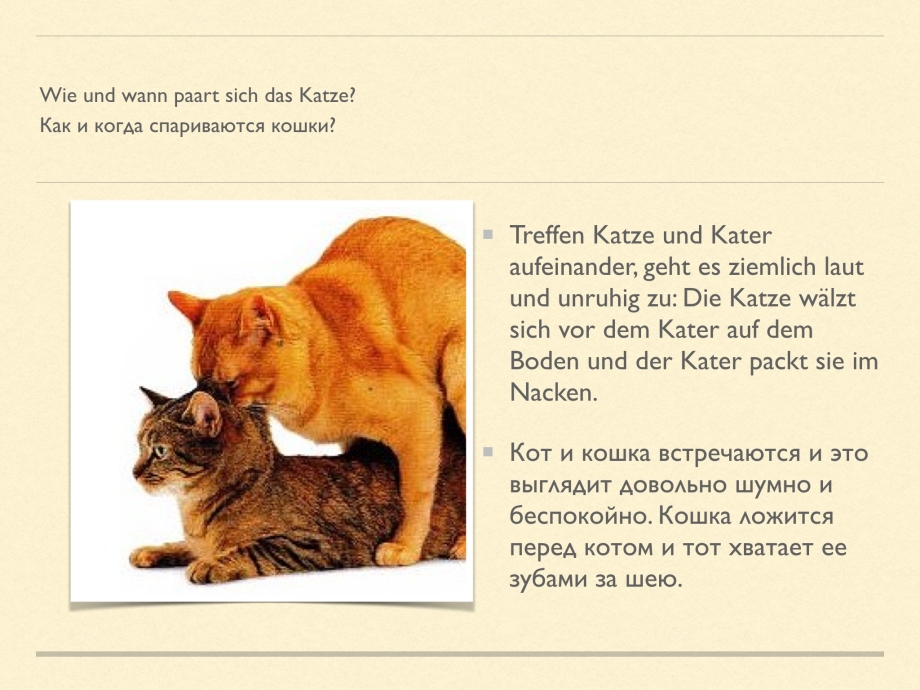 Wie und wann paart sich das Katze?
Как и когда спариваются кошки?

Treffen Katze und Kater aufeinander, geht es ziemlich laut und unruhig zu: Die Katze wälzt sich vor dem Kater auf dem Boden und der Kater packt sie im Nacken.

Кот и кошка встречаются и это выглядит довольно шумно и беспокойно. Кошка ложится перед котом и тот хватает ее зубами за шею.